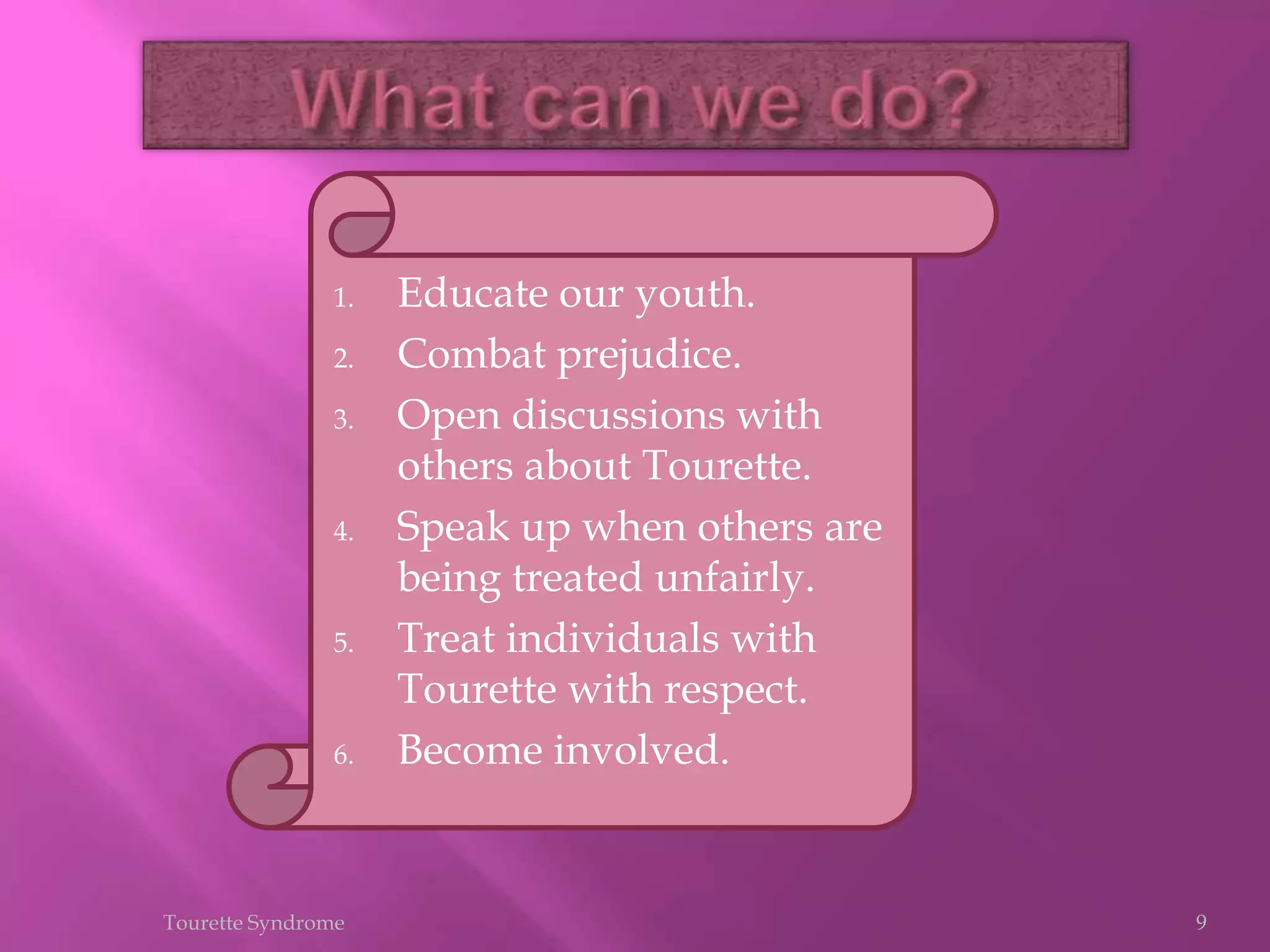 What can we do?

1. Educate our youth.
2. Combat prejudice.
3. Open discussions with others about Tourette.
4. Speak up when others are being treated unfairly.
5. Treat individuals with Tourette with respect.
6. Become involved.

Tourette Syndrome

9